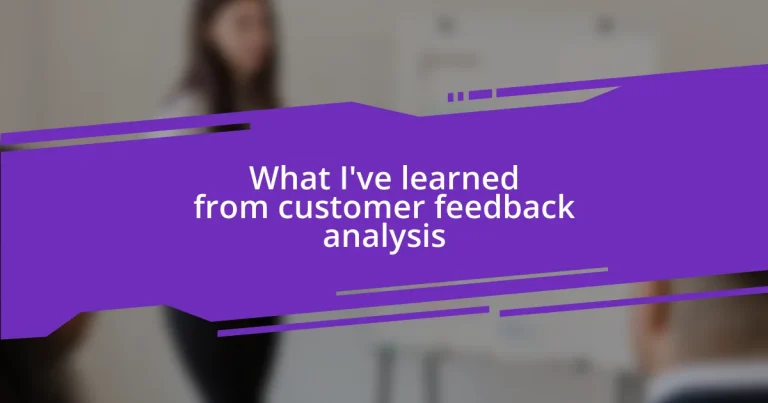 What I've learned from customer feedback analysis